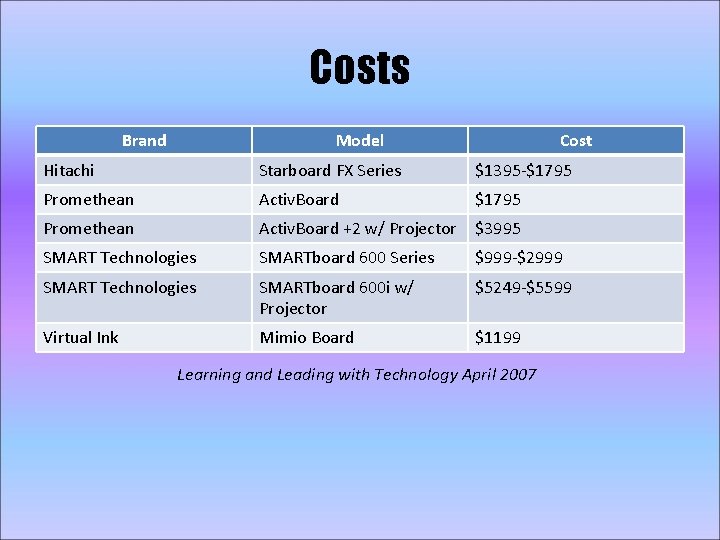 Costs

| Brand | Model | Cost |
|---|---|---|
| Hitachi | Starboard FX Series | \$1395-\$1795 |
| Promethean | ActivBoard | \$1795 |
| Promethean | ActivBoard +2 w/ Projector | \$3995 |
| SMART Technologies | SMARTboard 600 Series | \$999-\$2999 |
| SMART Technologies | SMARTboard 600i w/ Projector | \$5249-\$5599 |
| Virtual Ink | Mimio Board | \$1199 |

Learning and Leading with Technology April 2007